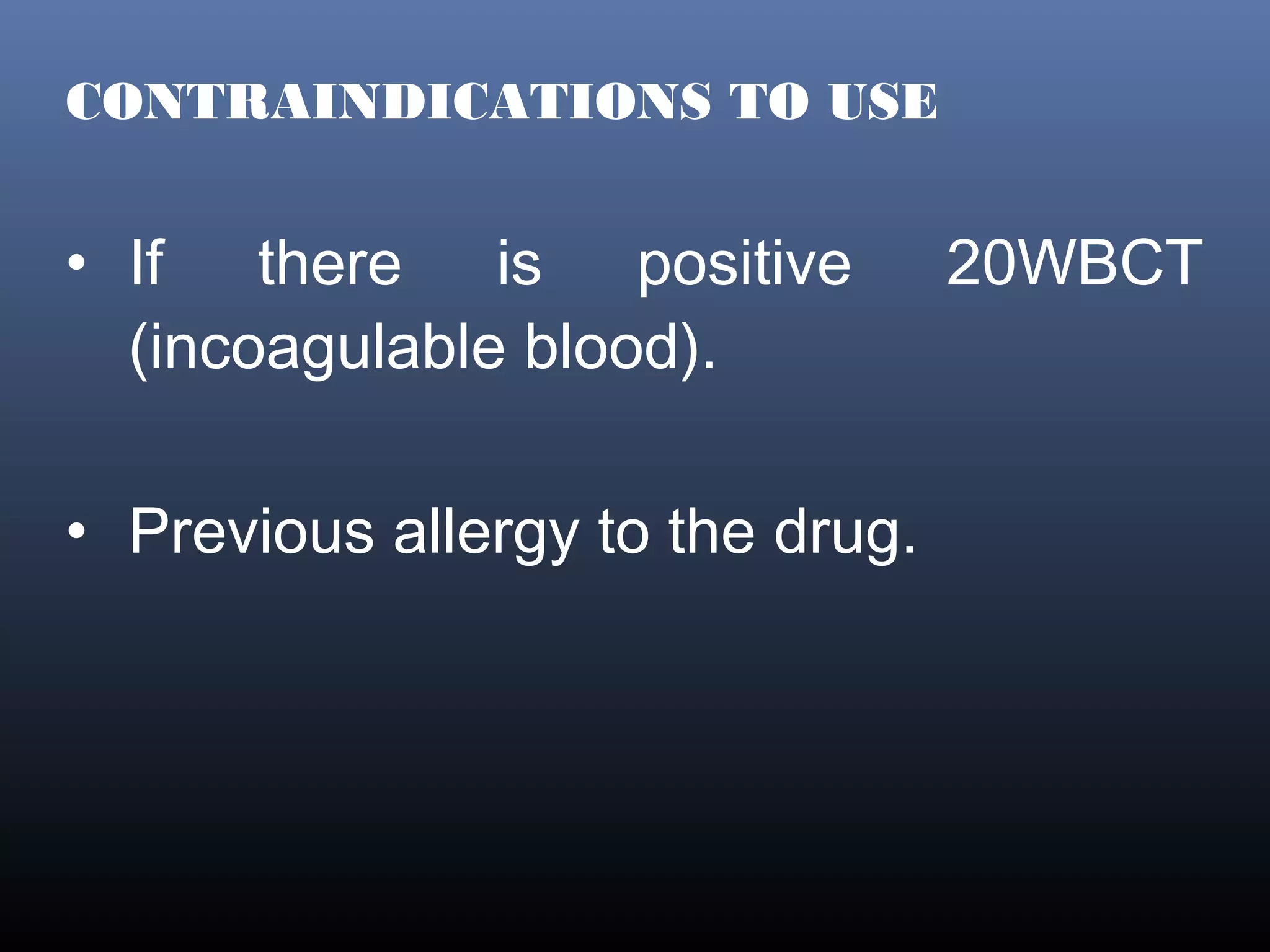 CONTRAINDICATIONS TO USE

• If there is positive 20WBCT (incoagulable blood).

• Previous allergy to the drug.